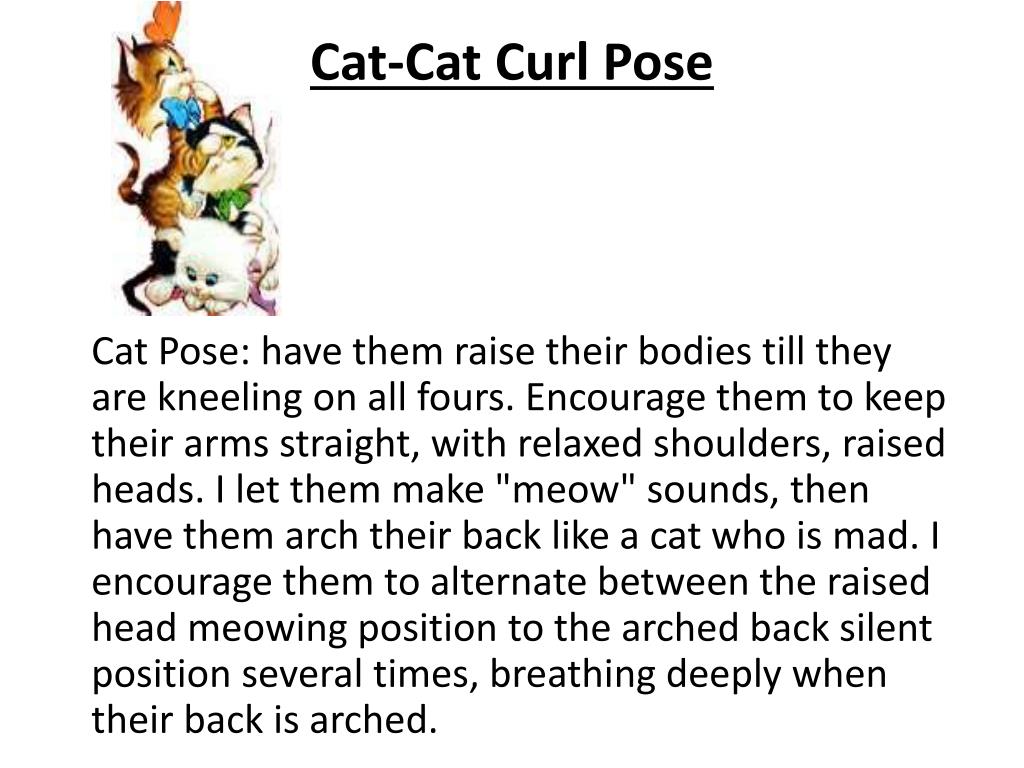 Cat-Cat Curl Pose

Cat Pose: have them raise their bodies till they are kneeling on all fours. Encourage them to keep their arms straight, with relaxed shoulders, raised heads. I let them make "meow" sounds, then have them arch their back like a cat who is mad. I encourage them to alternate between the raised head meowing position to the arched back silent position several times, breathing deeply when their back is arched.